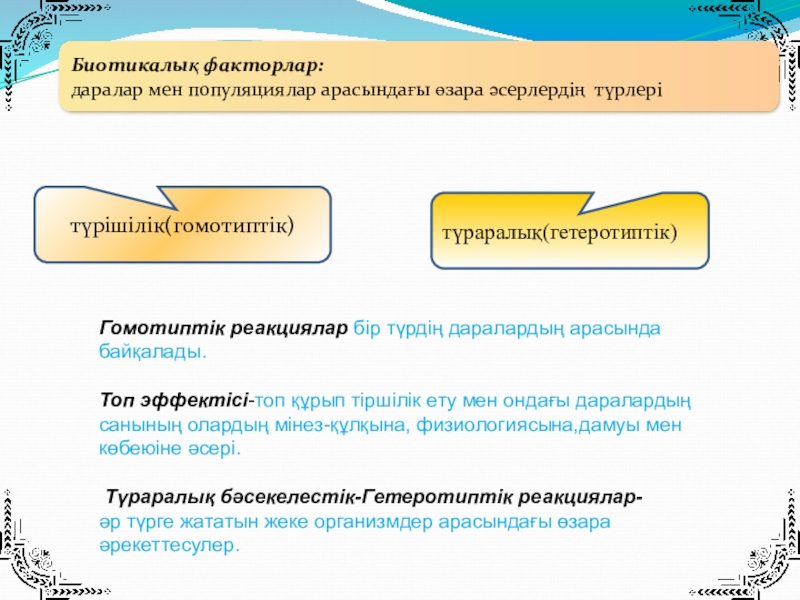 Биотикалық факторлар:
даралар мен популяциялар арасындағы өзара әсерлердің түрлері

түрішілік(гомотиптік)

түраралық(гетеротиптік)

Гомотиптік реакциялар бір түрдің даралардың арасында байқалады.

Топ эффектісі-топ құрып тіршілік ету мен ондағы даралардың санының олардың мінез-құлқына, физиологиясына,дамуы мен көбеюіне әсері.

Түраралық бәсекелестік-Гетеротиптік реакциялар- әр түрге жататын жеке организмдер арасындағы өзара әрекеттесулер.